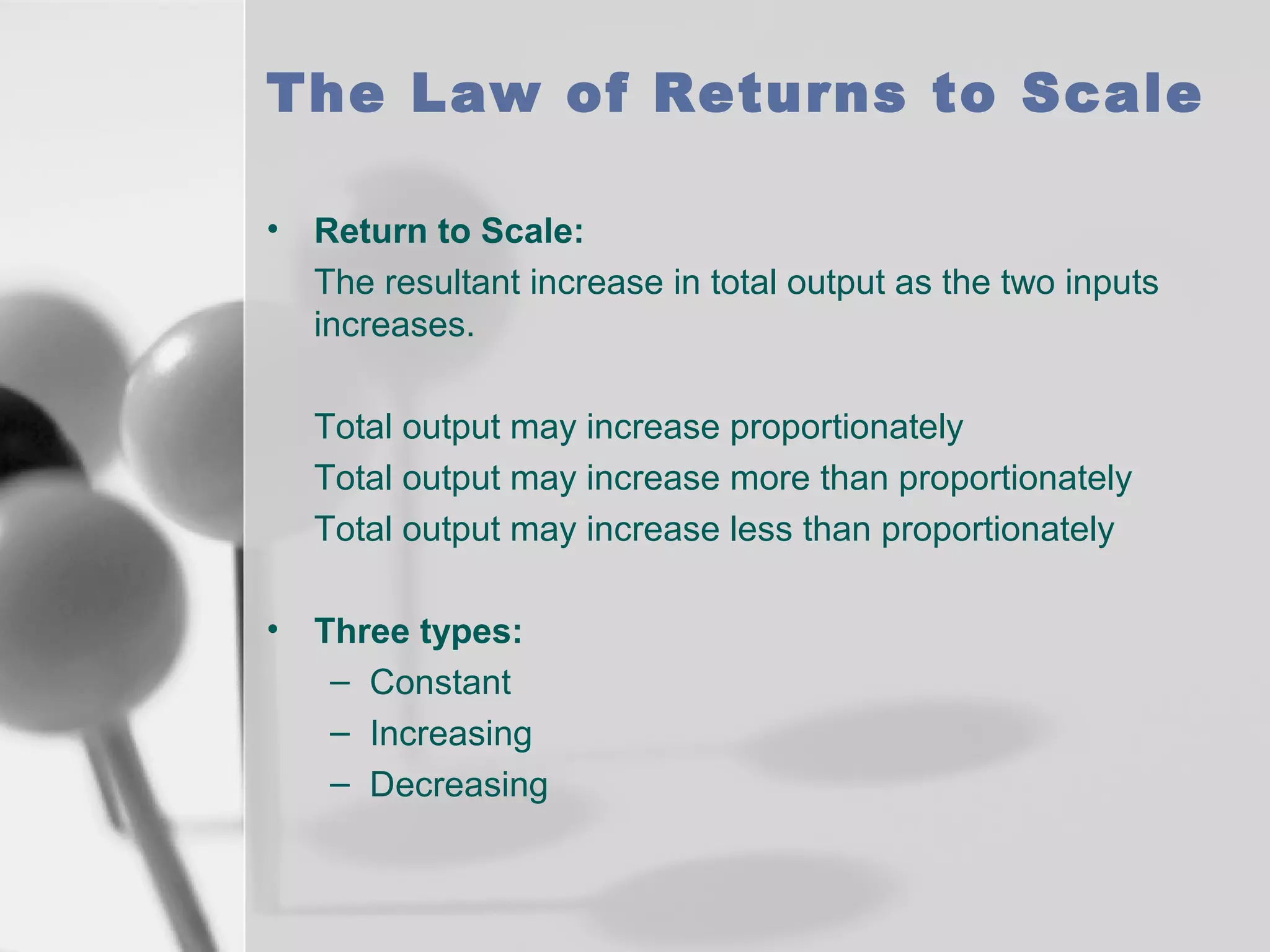 The Law of Returns to Scale

• Return to Scale:
The resultant increase in total output as the two inputs increases.

Total output may increase proportionately
Total output may increase more than proportionately
Total output may increase less than proportionately

• Three types:
– Constant
– Increasing
– Decreasing